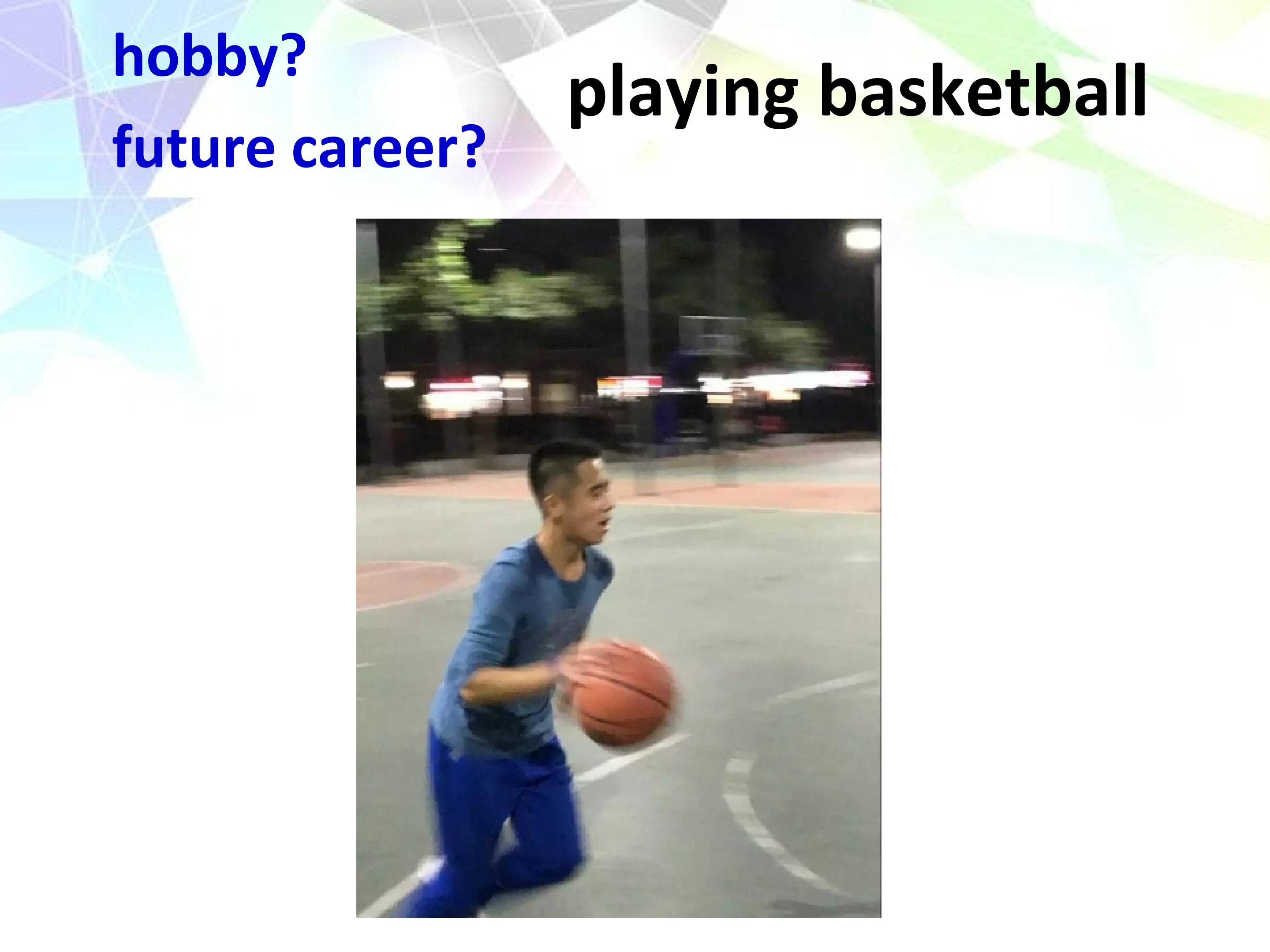 hobby?

future career?

playing basketball